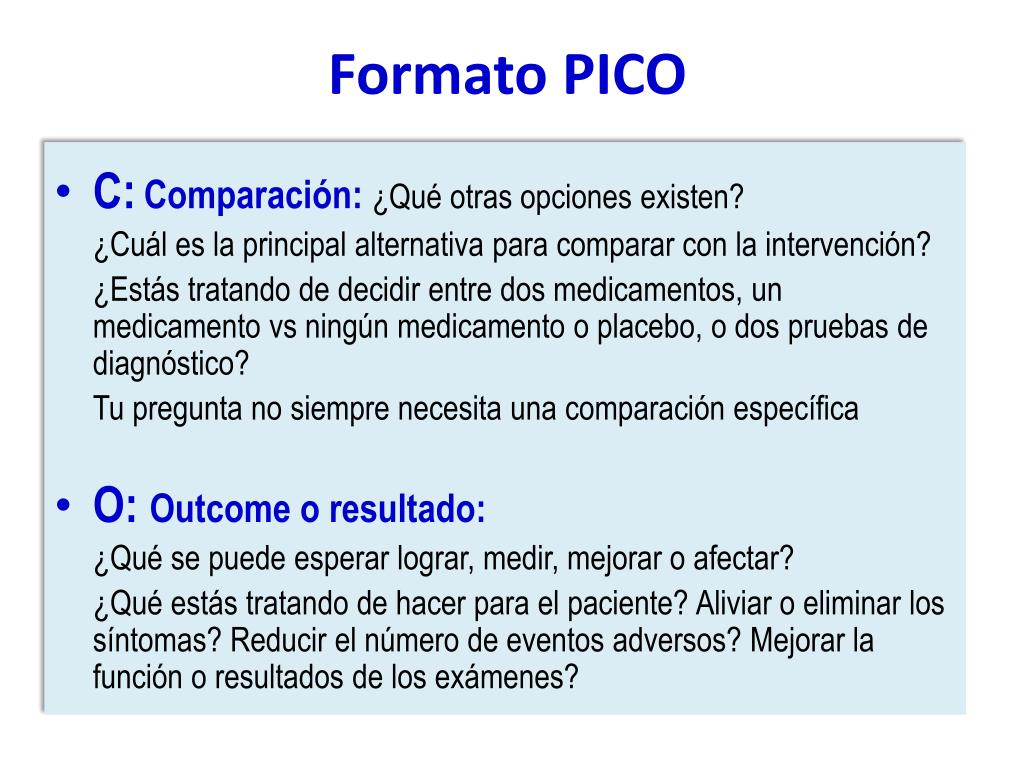 Formato PICO

• C: Comparación: ¿Qué otras opciones existen?

¿Cuál es la principal alternativa para comparar con la intervención?

¿Estás tratando de decidir entre dos medicamentos, un medicamento vs ningún medicamento o placebo, o dos pruebas de diagnóstico?

Tu pregunta no siempre necesita una comparación específica

• O: Outcome o resultado:

¿Qué se puede esperar lograr, medir, mejorar o afectar?

¿Qué estás tratando de hacer para el paciente? Aliviar o eliminar los síntomas? Reducir el número de eventos adversos? Mejorar la función o resultados de los exámenes?